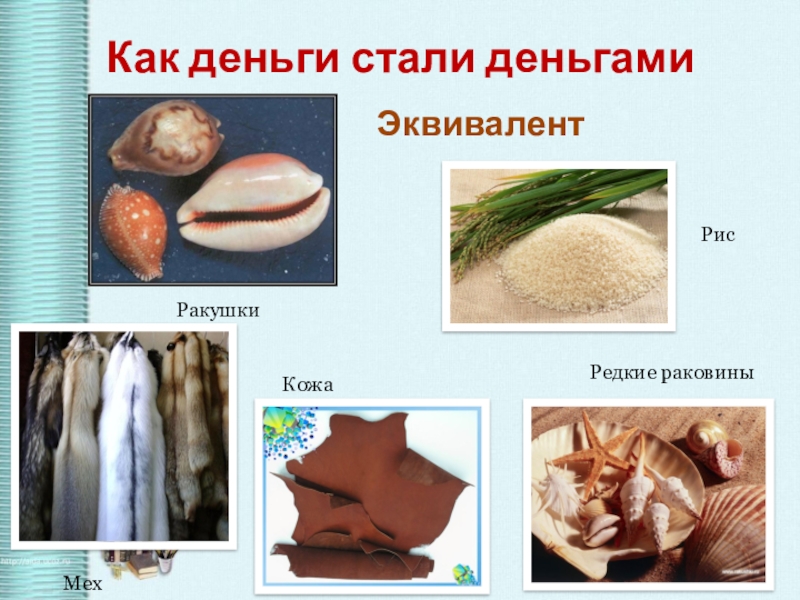 Как деньги стали деньгами

Эквивалент

Рис

Ракушки

Кожа

Редкие раковины

Мех